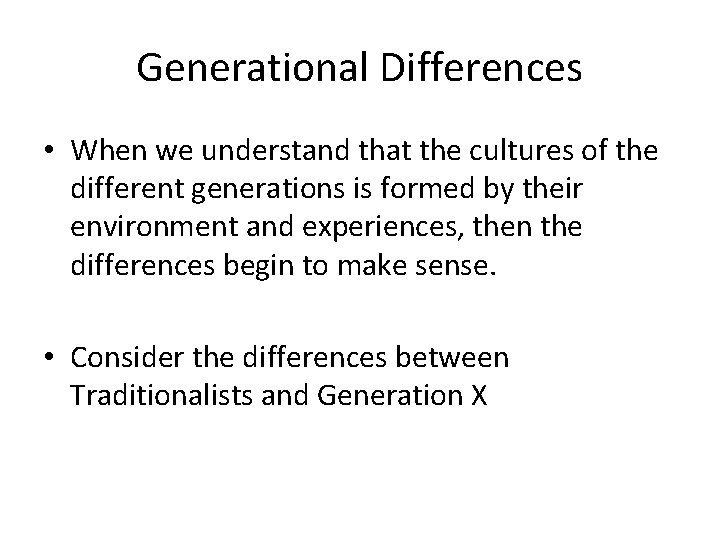 Generational Differences

• When we understand that the cultures of the different generations is formed by their environment and experiences, then the differences begin to make sense.

• Consider the differences between Traditionalists and Generation X